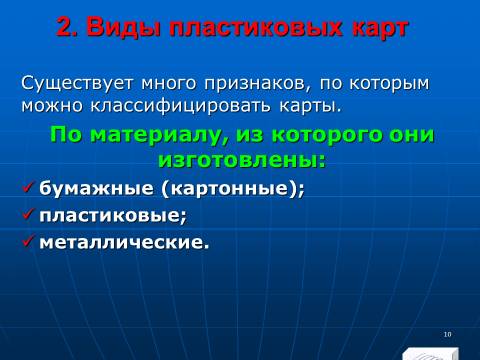 2. Виды пластиковых карт

Существует много признаков, по которым можно классифицировать карты.

По материалу, из которого они изготовлены:

✓ бумажные (картонные);
✓ пластиковые;
✓ металлические.

10